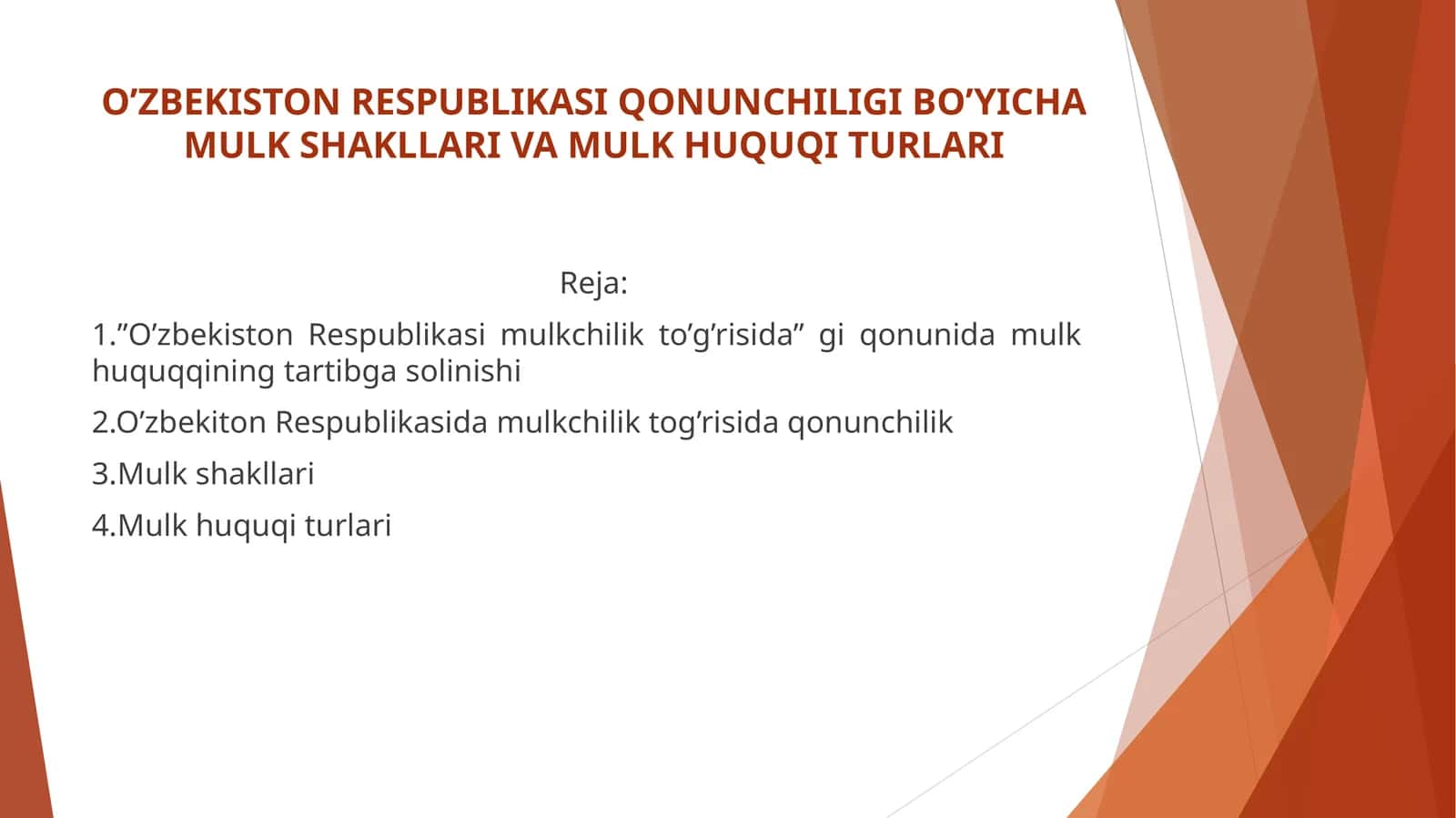 O’ZBEKISTON RESPUBLIKASI QONUNCHILIGI BO’YICHA MULK SHAKLLARI VA MULK HUQUQI TURLARI

Reja:

1.”O’zbekiston Respublikasi mulkchilik to’g’risida” gi qonunida mulk huquqqining tartibga solinishi

2.O’zbekiton Respublikasida mulkchilik tog’risida qonunchilik

3.Mulk shakllari

4.Mulk huquqi turlari